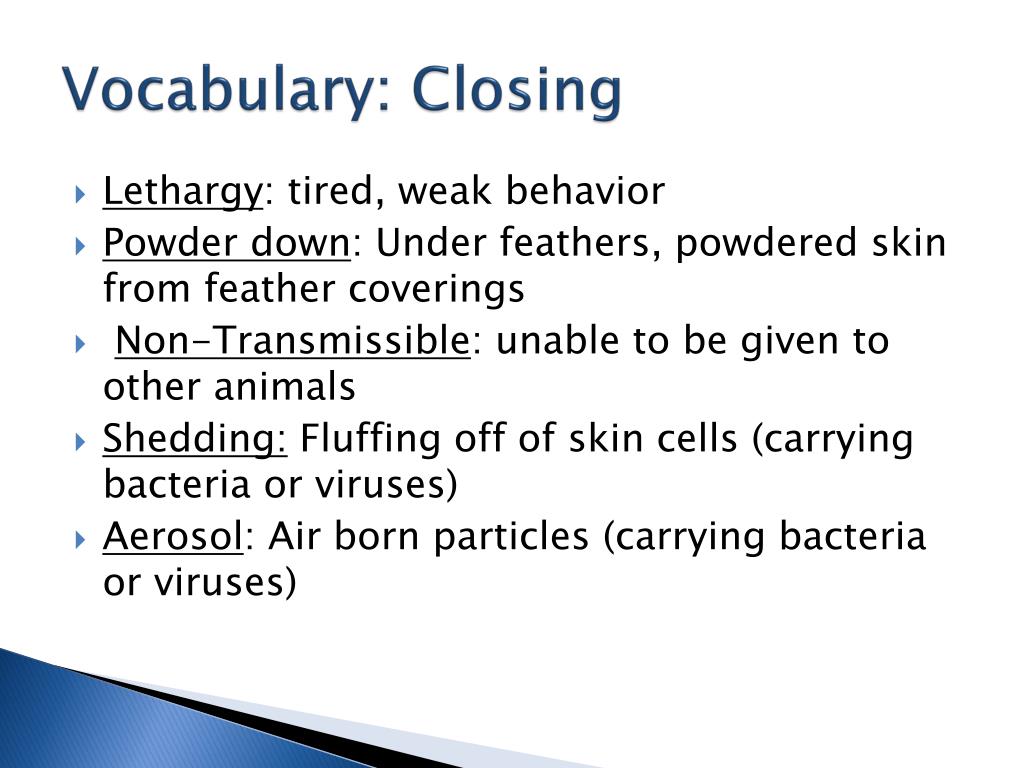 Vocabulary: Closing

Lethargy: tired, weak behavior

Powder down: Under feathers, powdered skin from feather coverings

Non-Transmissible: unable to be given to other animals

Shedding: Fluffing off of skin cells (carrying bacteria or viruses)

Aerosol: Air born particles (carrying bacteria or viruses)